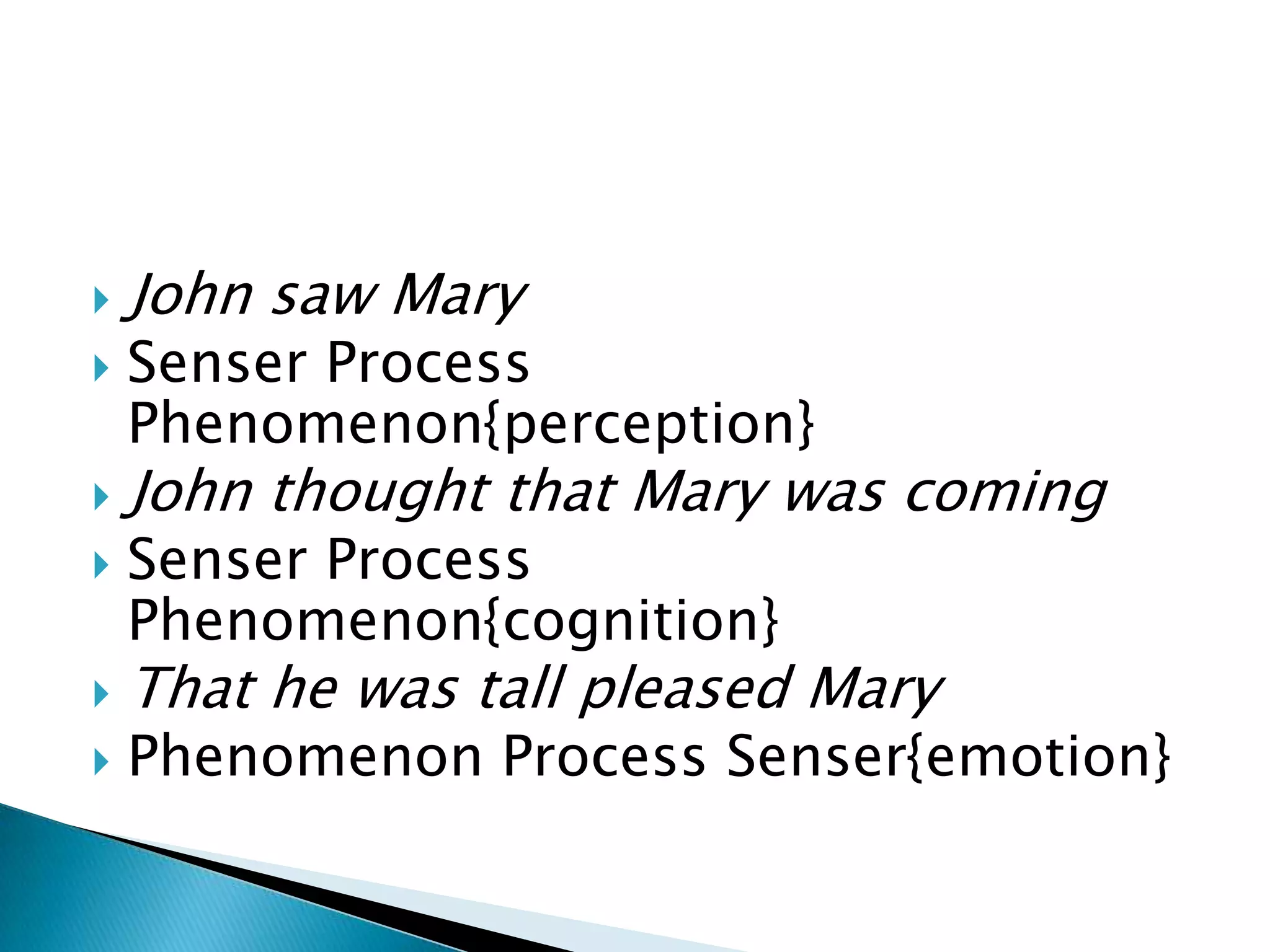 John saw Mary

Senser Process Phenomenon{perception}

John thought that Mary was coming

Senser Process Phenomenon{cognition}

That he was tall pleased Mary

Phenomenon Process Senser{emotion}